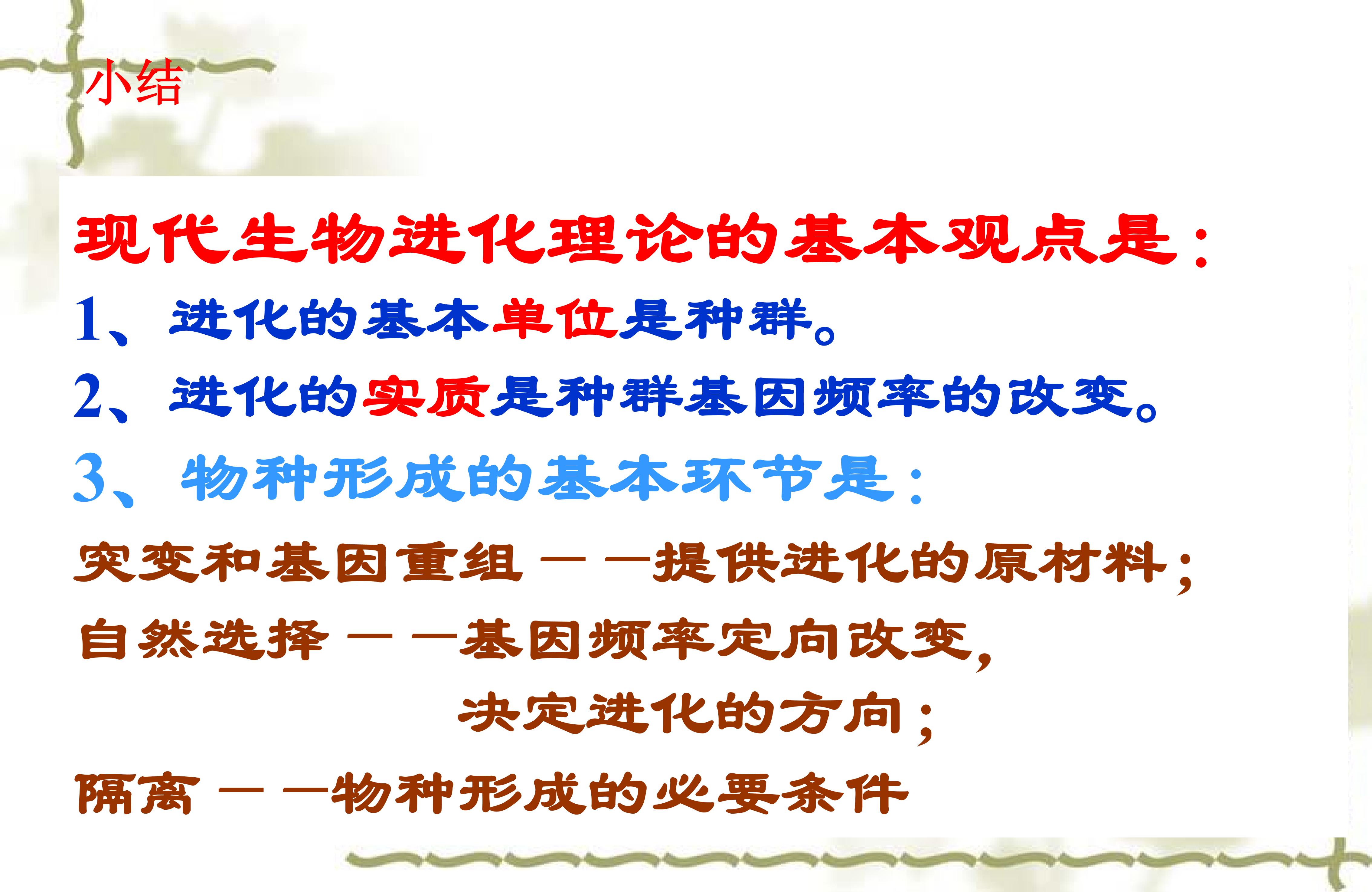 小结

现代生物进化理论的基本观点是：

1、进化的基本单位是种群。

2、进化的实质是种群基因频率的改变。

3、物种形成的基本环节是：

突变和基因重组——提供进化的原材料；

自然选择——基因频率定向改变，
决定进化的方向；

隔离——物种形成的必要条件